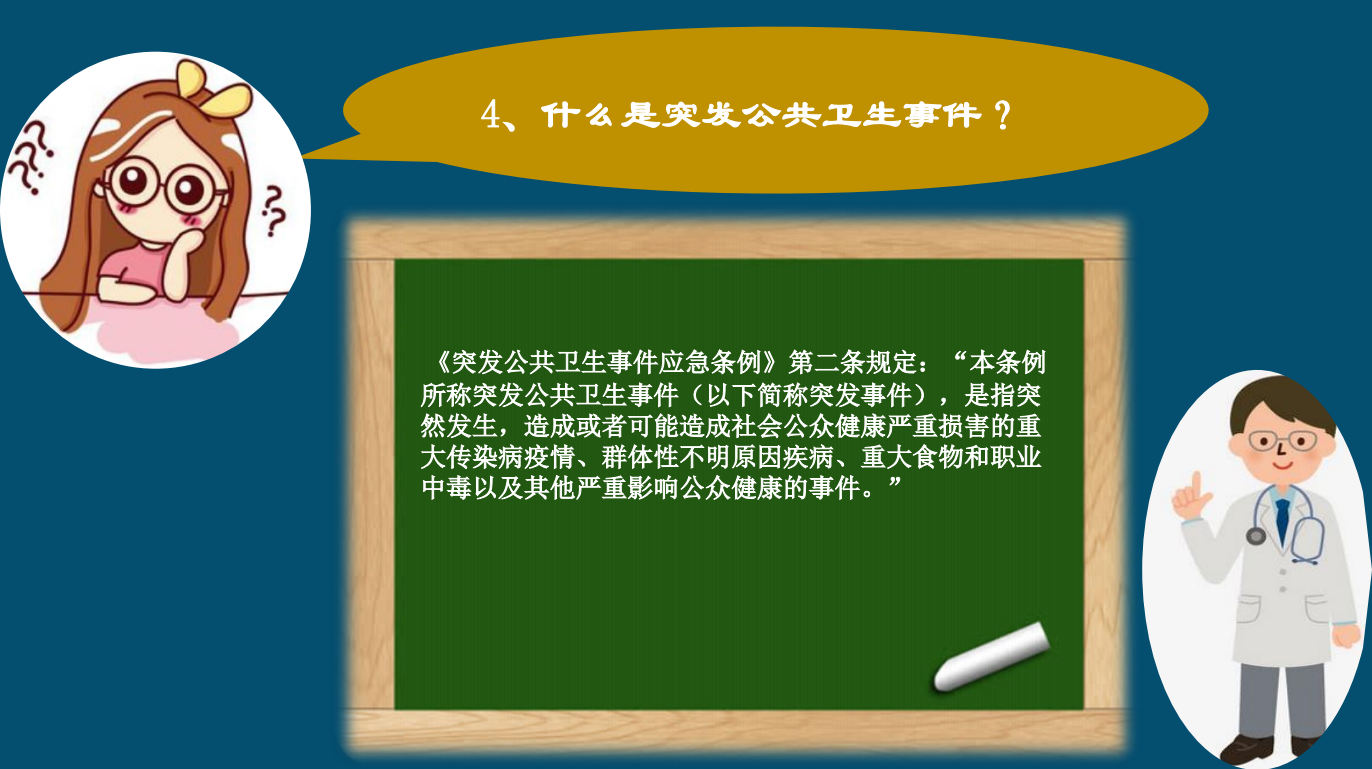 4、什么是突发公共卫生事件？

《突发公共卫生事件应急条例》第二条规定：“本条例所称突发公共卫生事件（以下简称突发事件），是指突然发生，造成或者可能造成社会公众健康严重损害的重大传染病疫情、群体性不明原因疾病、重大食物和职业中毒以及其他严重影响公众健康的事件。”